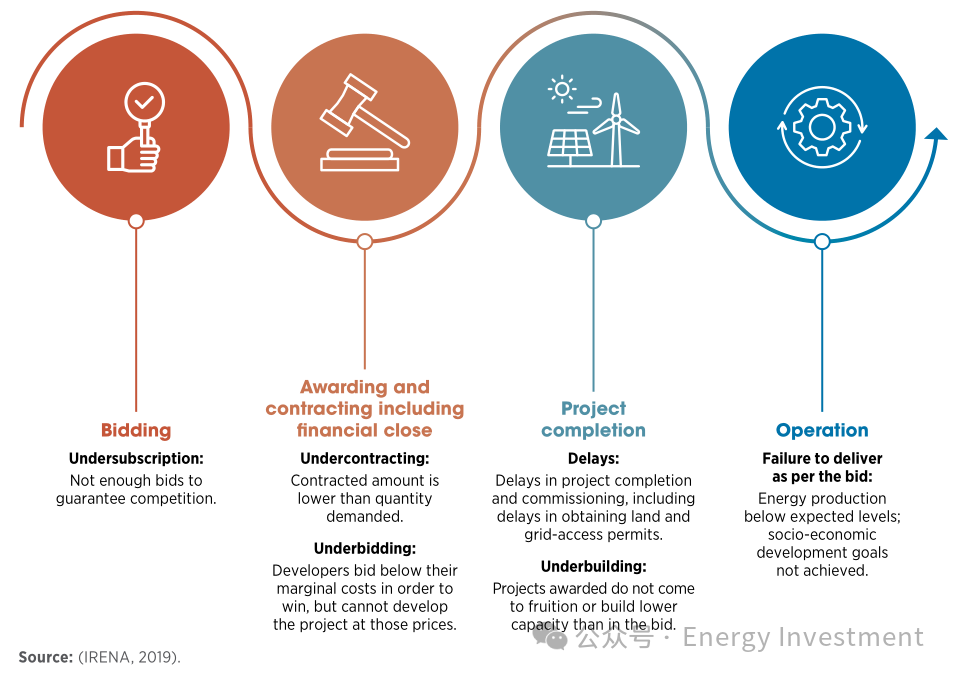 Bidding

Undersubscription:
Not enough bids to guarantee competition.

Awarding and contracting including financial close

Undercontracting:
Contracted amount is lower than quantity demanded.

Underbidding:
Developers bid below their marginal costs in order to win, but cannot develop the project at those prices.

Project completion

Delays:
Delays in project completion and commissioning, including delays in obtaining land and grid-access permits.

Underbuilding:
Projects awarded do not come to fruition or build lower capacity than in the bid.

Operation

Failure to deliver as per the bid:
Energy production below expected levels; socio-economic development goals not achieved.

Source: (IRENA, 2019).

公众号 · Energy Investment